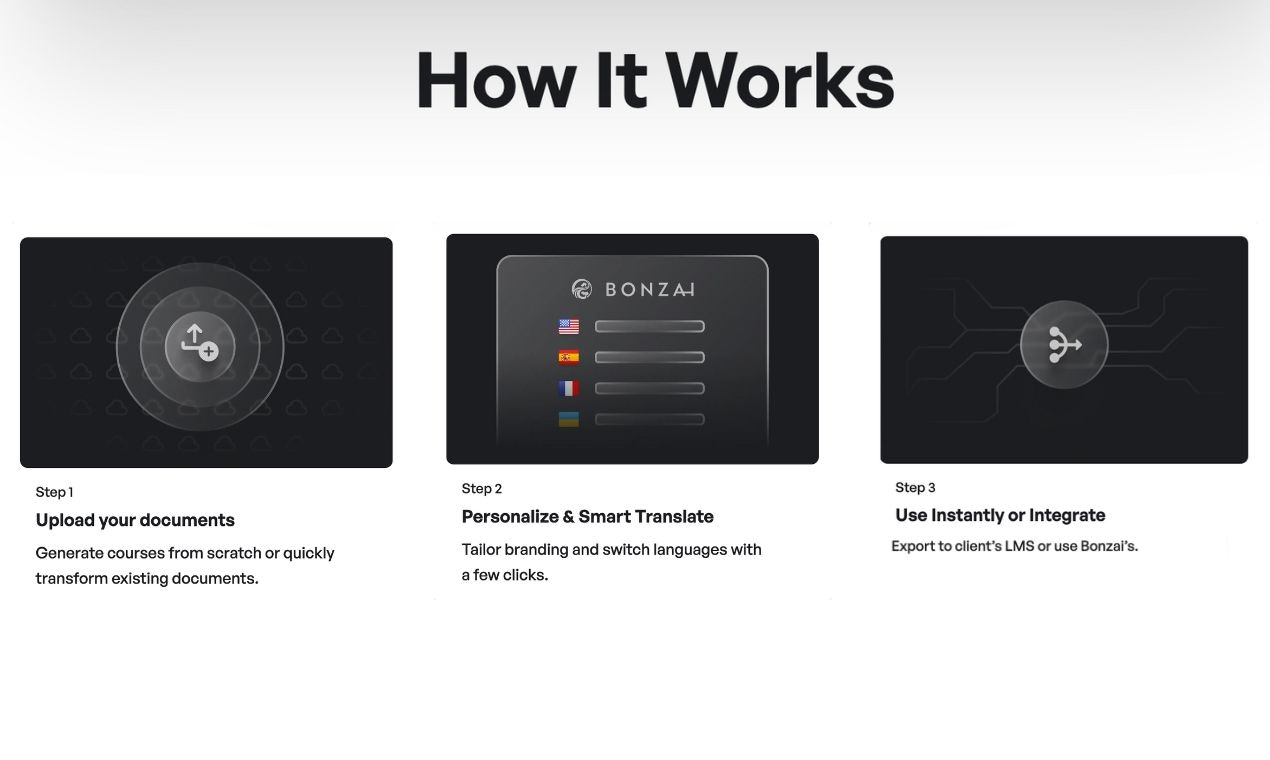 How It Works

Step 1

Upload your documents

Generate courses from scratch or quickly transform existing documents.

BONZAI

Step 2

Personalize & Smart Translate

Tailor branding and switch languages with a few clicks.

Step 3

Use Instantly or Integrate

Export to client's LMS or use Bonzai's.